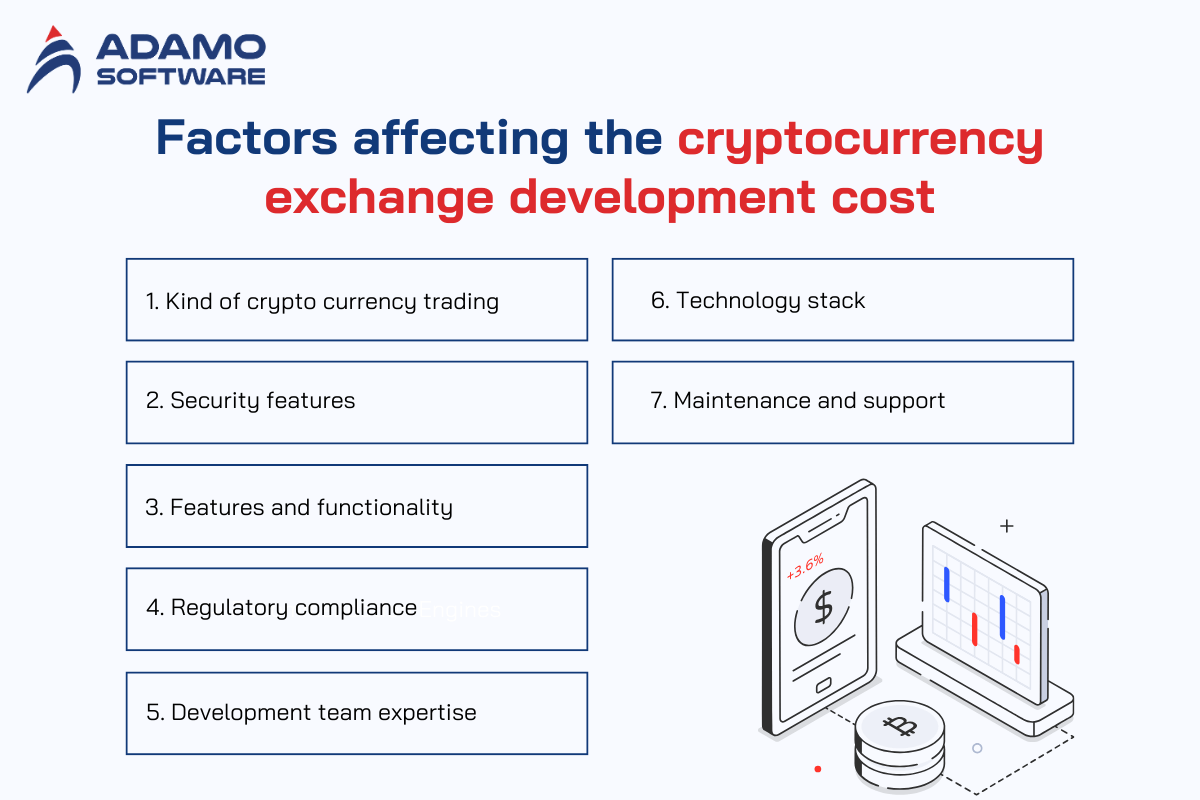 ADAMO SOFTWARE

Factors affecting the cryptocurrency exchange development cost

1. Kind of crypto currency trading

2. Security features

3. Features and functionality

4. Regulatory compliance

5. Development team expertise

6. Technology stack

7. Maintenance and support

+3.6%

$